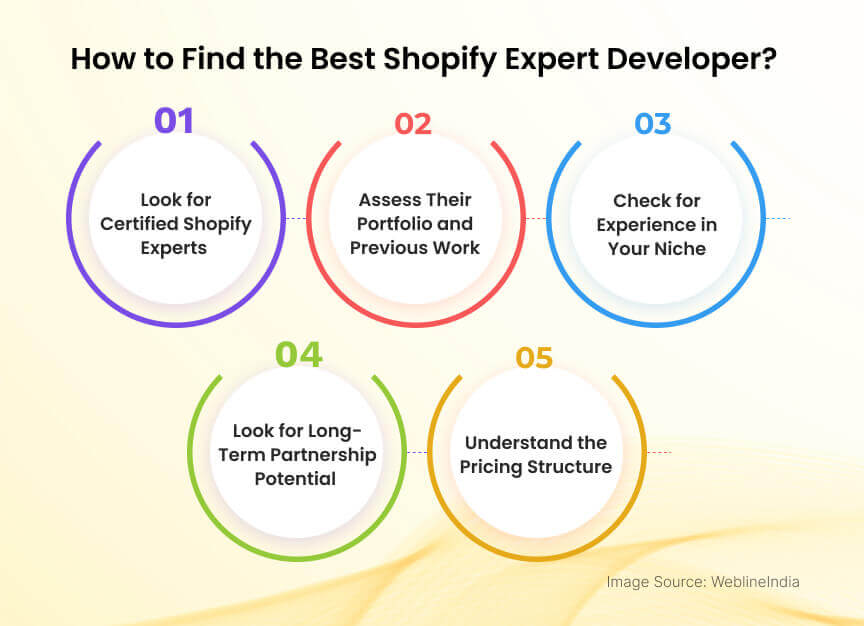 How to Find the Best Shopify Expert Developer?

01
Look for Certified Shopify Experts

02
Assess Their Portfolio and Previous Work

03
Check for Experience in Your Niche

04
Look for Long-Term Partnership Potential

05
Understand the Pricing Structure

Image Source: WeblineIndia